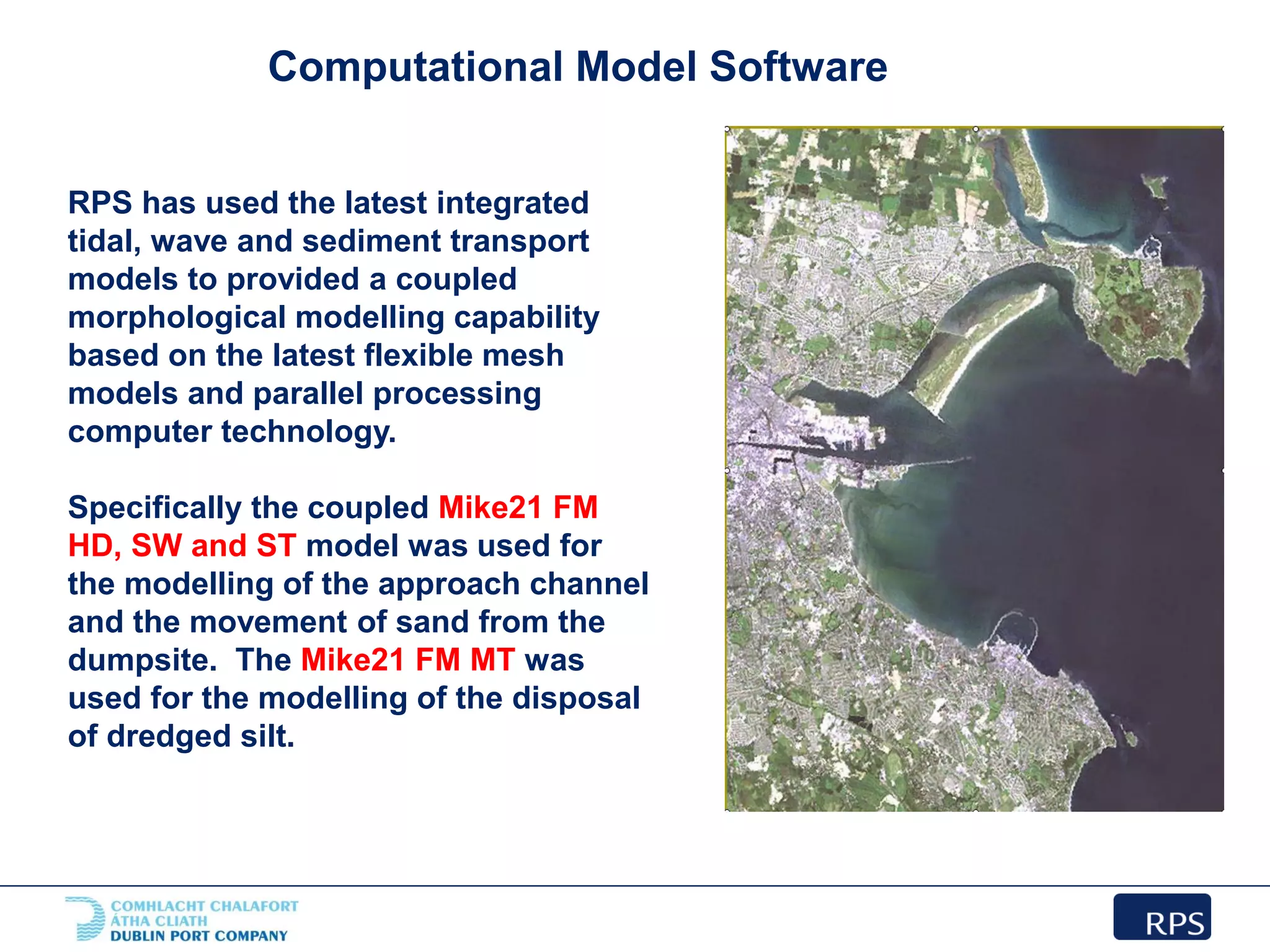 Computational Model Software

RPS has used the latest integrated tidal, wave and sediment transport models to provided a coupled morphological modelling capability based on the latest flexible mesh models and parallel processing computer technology.

Specifically the coupled Mike21 FM HD, SW and ST model was used for the modelling of the approach channel and the movement of sand from the dumpsite. The Mike21 FM MT was used for the modelling of the disposal of dredged silt.

COMHLACHT CHALAFORT ÁTHA CLIATH
DUBLIN PORT COMPANY

RPS